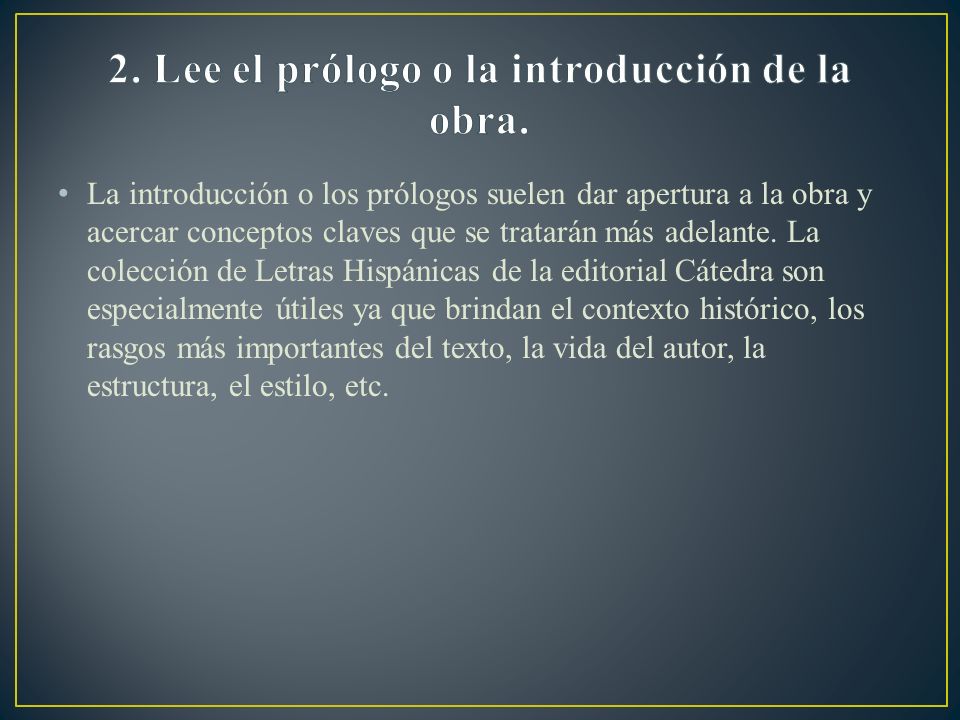 2. Lee el prólogo o la introducción de la obra.

• La introducción o los prólogos suelen dar apertura a la obra y acercar conceptos claves que se tratarán más adelante. La colección de Letras Hispánicas de la editorial Cátedra son especialmente útiles ya que brindan el contexto histórico, los rasgos más importantes del texto, la vida del autor, la estructura, el estilo, etc.